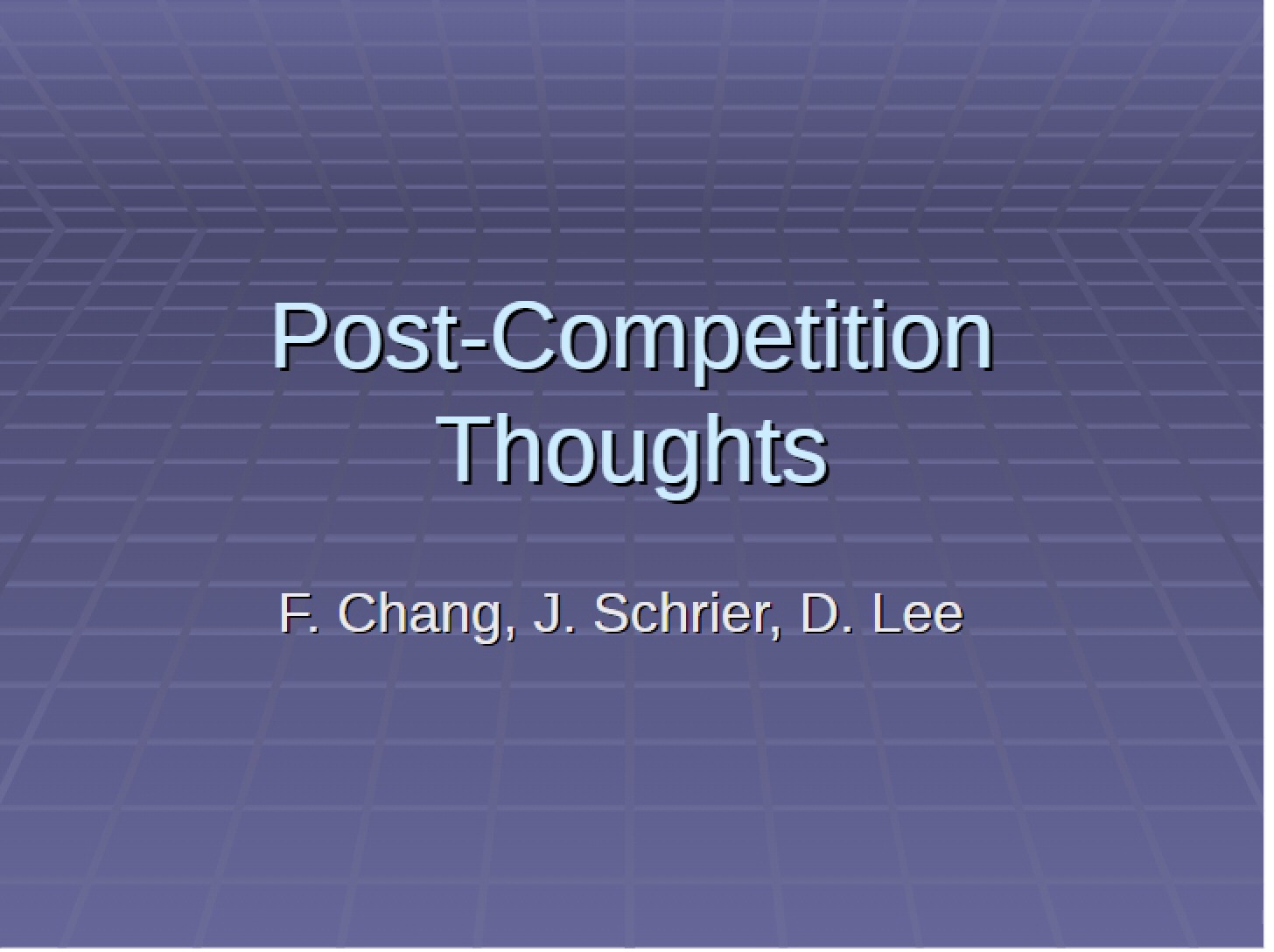 Post-Competition Thoughts

F. Chang, J. Schrier, D. Lee